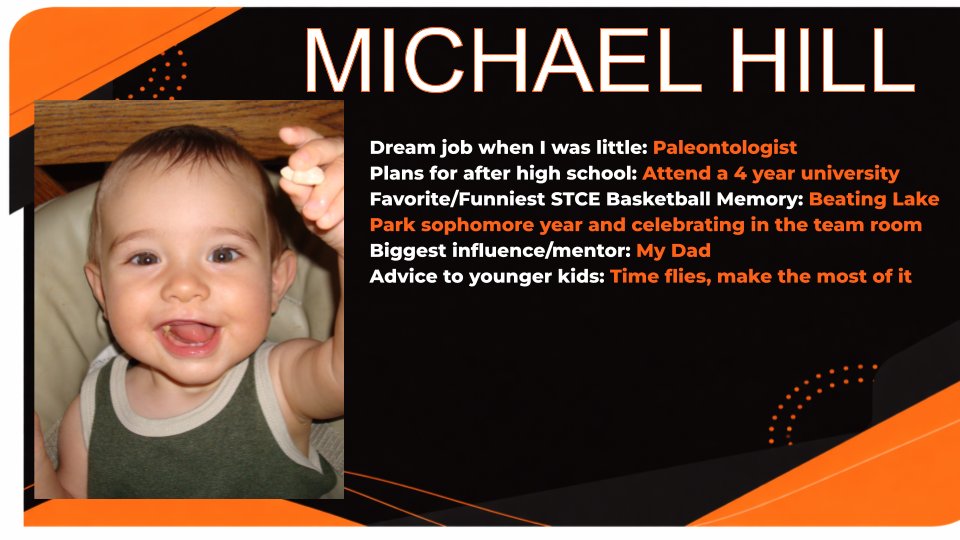 MICHAEL HILL

Dream job when I was little: Paleontologist
Plans for after high school: Attend a 4 year university
Favorite/Funniest STCE Basketball Memory: Beating Lake Park sophomore year and celebrating in the team room
Biggest influence/mentor: My Dad
Advice to younger kids: Time flies, make the most of it